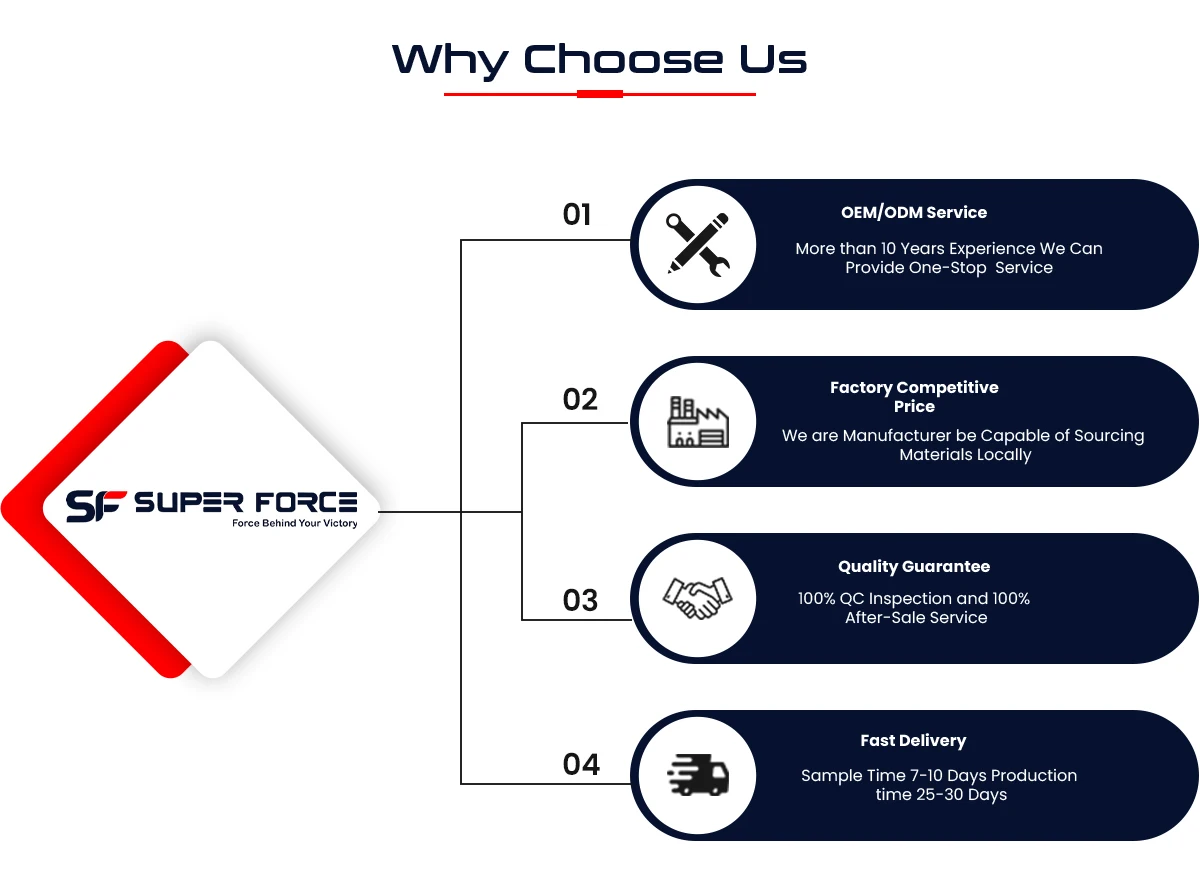 Why Choose Us

SF SUPER FORCE
Force Behind Your Victory

01

OEM/ODM Service

More than 10 Years Experience We Can Provide One-Stop Service

02

Factory Competitive Price

We are Manufacturer be Capable of Sourcing Materials Locally

03

Quality Guarantee

100% QC Inspection and 100% After-Sale Service

04

Fast Delivery

Sample Time 7-10 Days Production time 25-30 Days